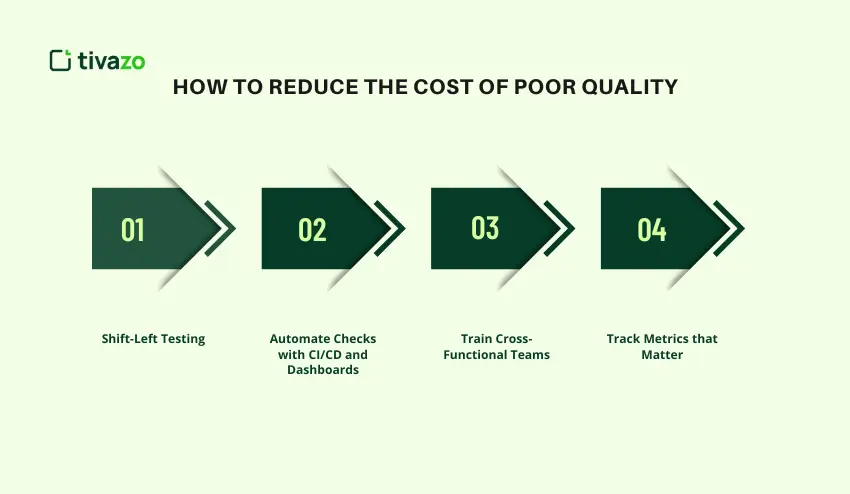 tivazo

HOW TO REDUCE THE COST OF POOR QUALITY

01

02

03

04

Shift-Left Testing

Automate Checks with CI/CD and Dashboards

Train Cross-Functional Teams

Track Metrics that Matter